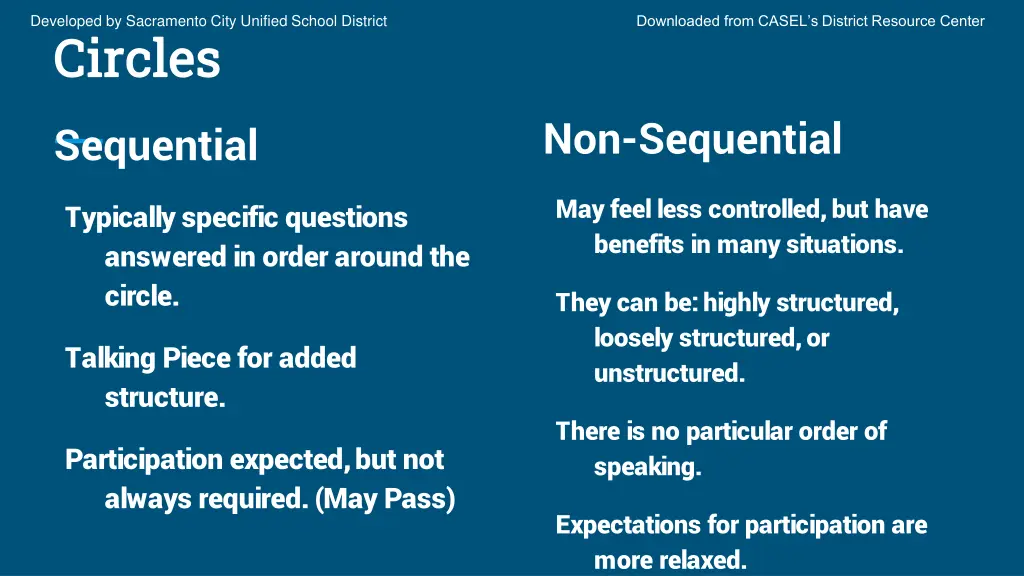 Developed by Sacramento City Unified School District

Downloaded from CASEL's District Resource Center

Circles

Sequential

Typically specific questions answered in order around the circle.

Talking Piece for added structure.

Participation expected, but not always required. (May Pass)

Non-Sequential

May feel less controlled, but have benefits in many situations.

They can be: highly structured, loosely structured, or unstructured.

There is no particular order of speaking.

Expectations for participation are more relaxed.